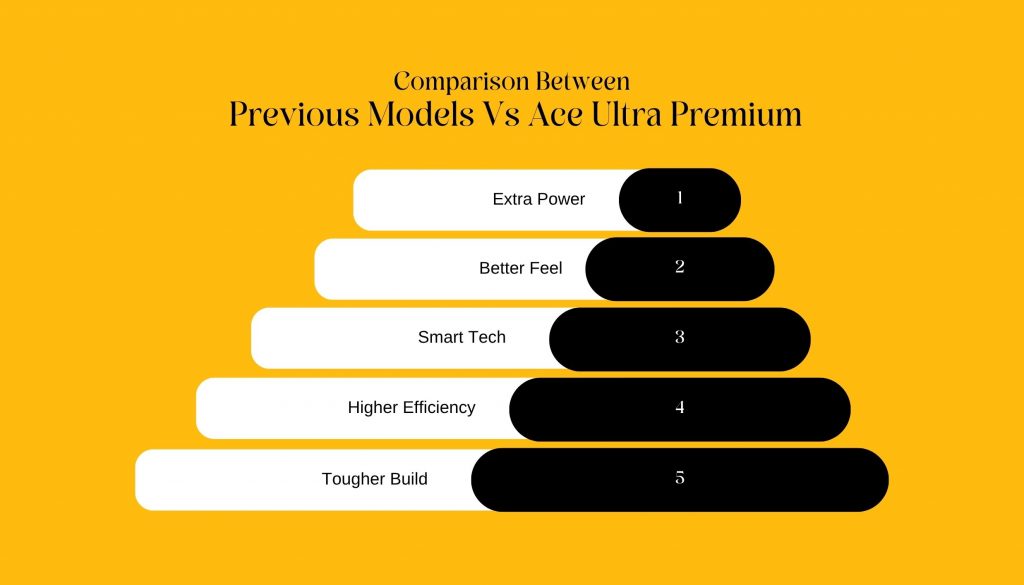 Comparison Between
Previous Models Vs Ace Ultra Premium

Extra Power 1

Better Feel 2

Smart Tech 3

Higher Efficiency 4

Tougher Build 5